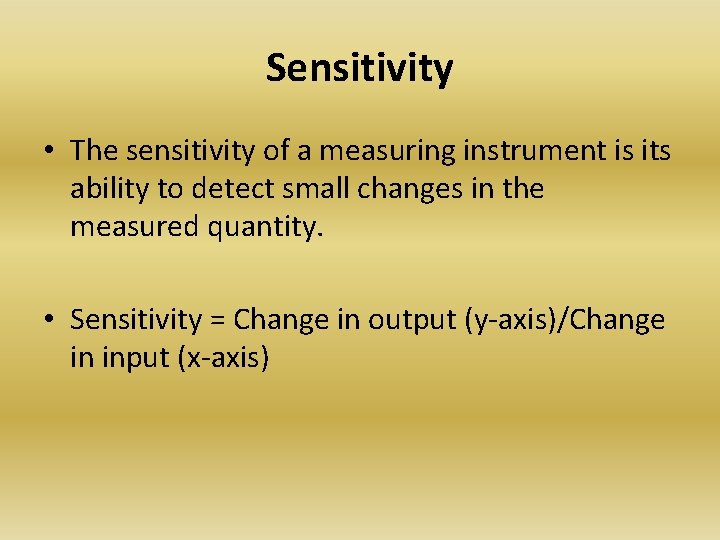 Sensitivity

• The sensitivity of a measuring instrument is its ability to detect small changes in the measured quantity.

• Sensitivity = Change in output (y-axis)/Change in input (x-axis)